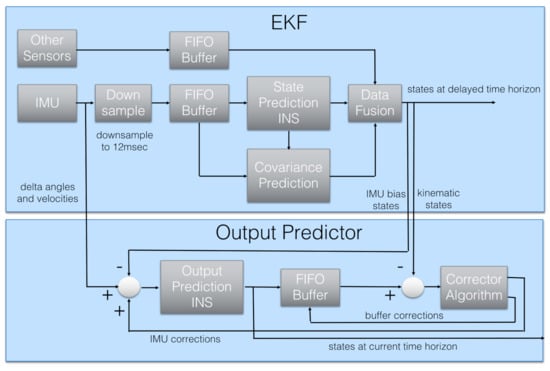 EKF

Other Sensors

FIFO Buffer

IMU

Down sample

FIFO Buffer

State Prediction INS

Data Fusion

states at delayed time horizon

downsample to 12msec

Covariance Prediction

delta angles and velocities

IMU bias states

kinematic states

Output Predictor

-

+

+

Output Prediction INS

FIFO Buffer

-

+

Corrector Algorithm

buffer corrections

IMU corrections

states at current time horizon